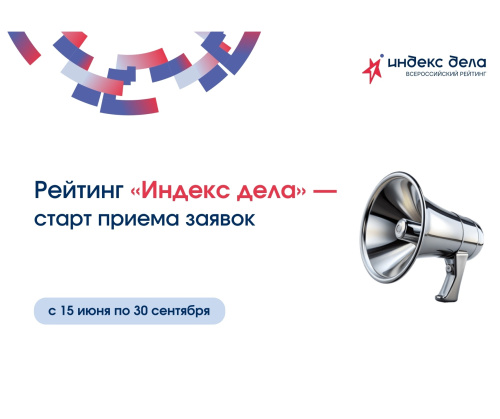 индекс дела
ВСЕРОССИЙСКИЙ РЕЙТИНГ

Рейтинг «Индекс дела» — старт приема заявок

с 15 июня по 30 сентября